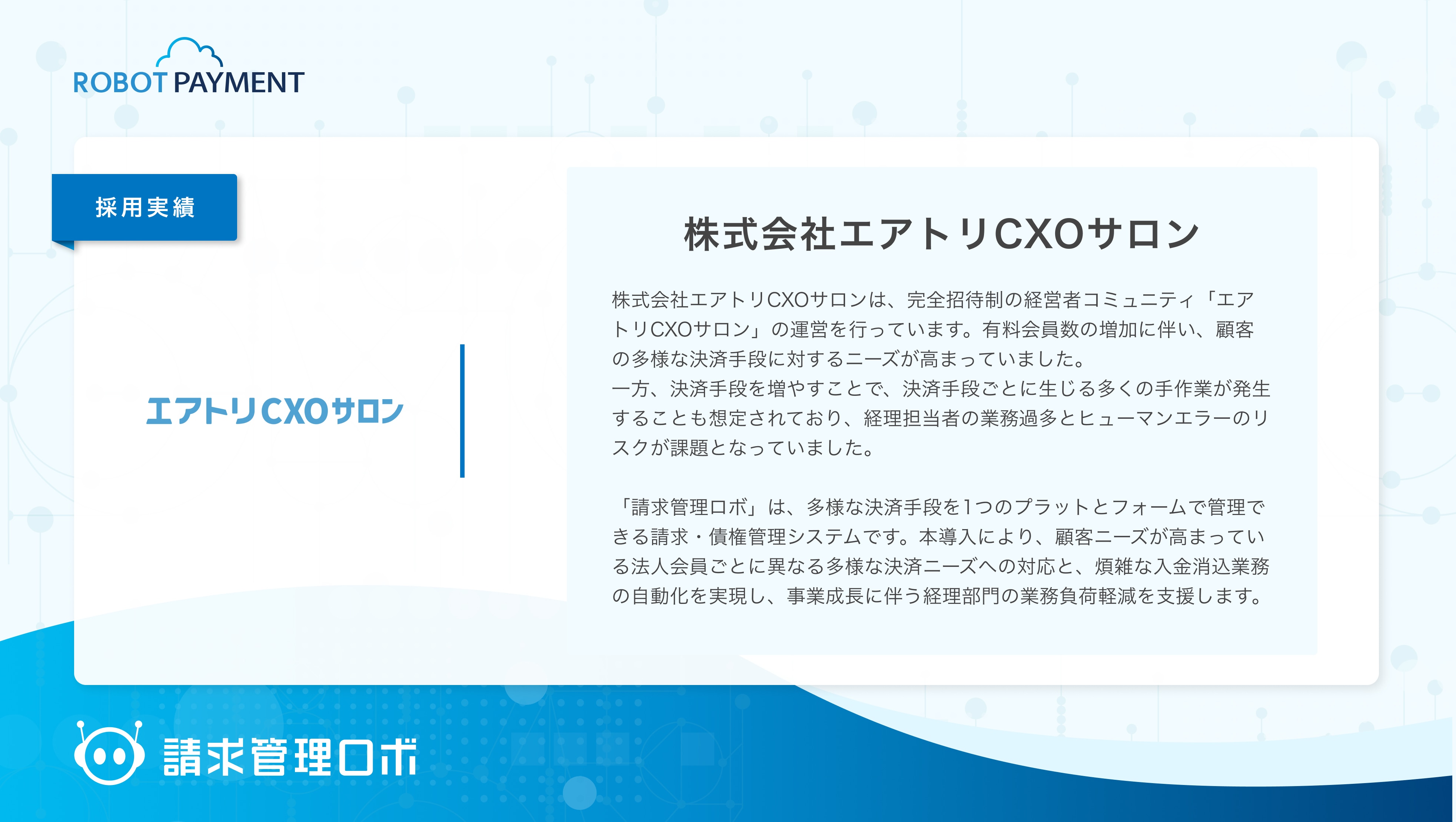 ROBOT PAYMENT

採用実績

エアトリCXOサロン

株式会社エアトリCXOサロン

株式会社エアトリCXOサロンは、完全招待制の経営者コミュニティ「エアトリCXOサロン」の運営を行っています。有料会員数の増加に伴い、顧客の多様な決済手段に対するニーズが高まっていました。
一方、決済手段を増やすことで、決済手段ごとに生じる多くの手作業が発生することも想定されており、経理担当者の業務過多とヒューマンエラーのリスクが課題となっていました。

「請求管理ロボ」は、多様な決済手段を1つのプラットとフォームで管理できる請求・債権管理システムです。本導入により、顧客ニーズが高まっている法人会員ごとに異なる多様な決済ニーズへの対応と、煩雑な入金消込業務の自動化を実現し、事業成長に伴う経理部門の業務負荷軽減を支援します。

請求管理ロボ